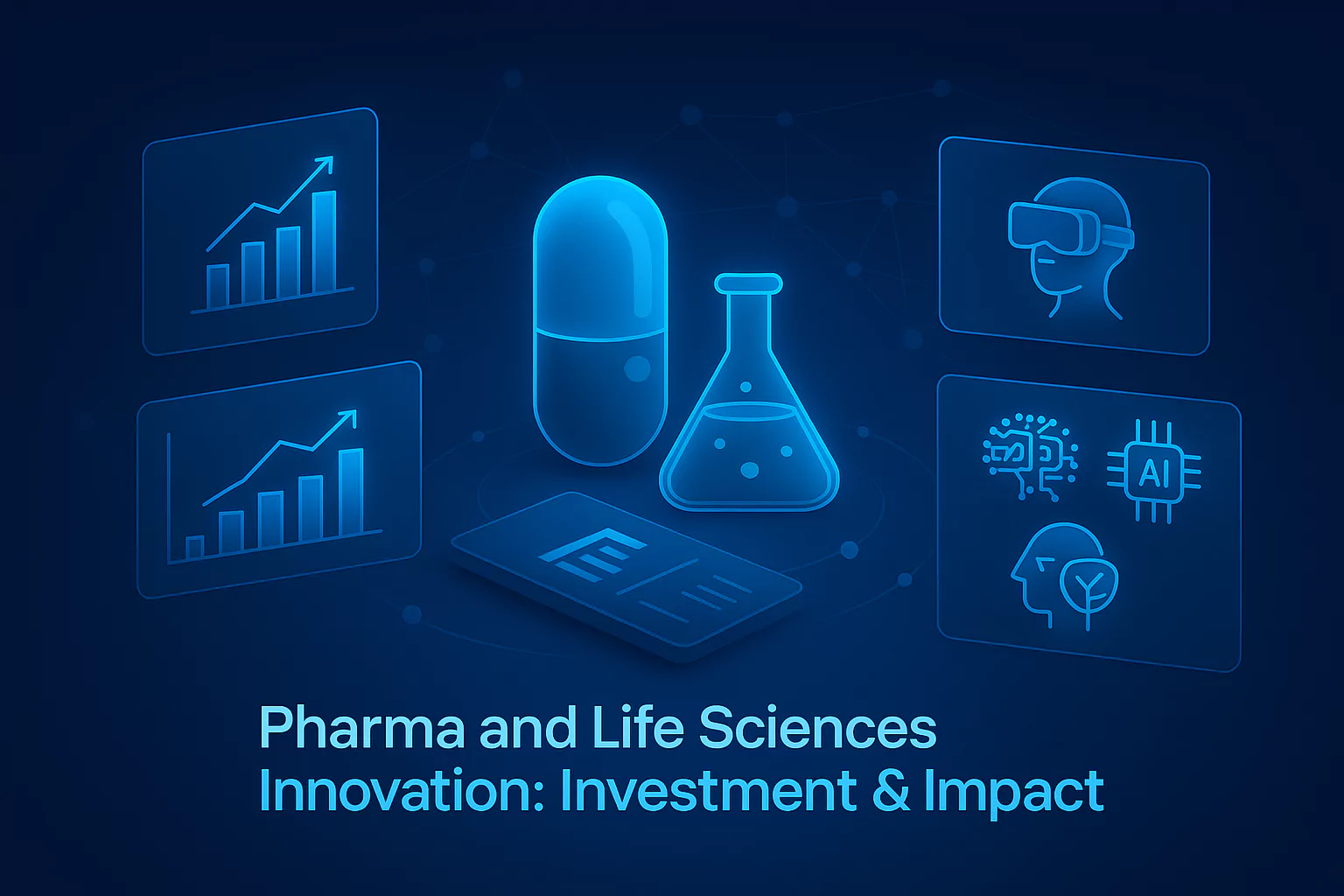 AI

Pharma and Life Sciences Innovation: Investment & Impact